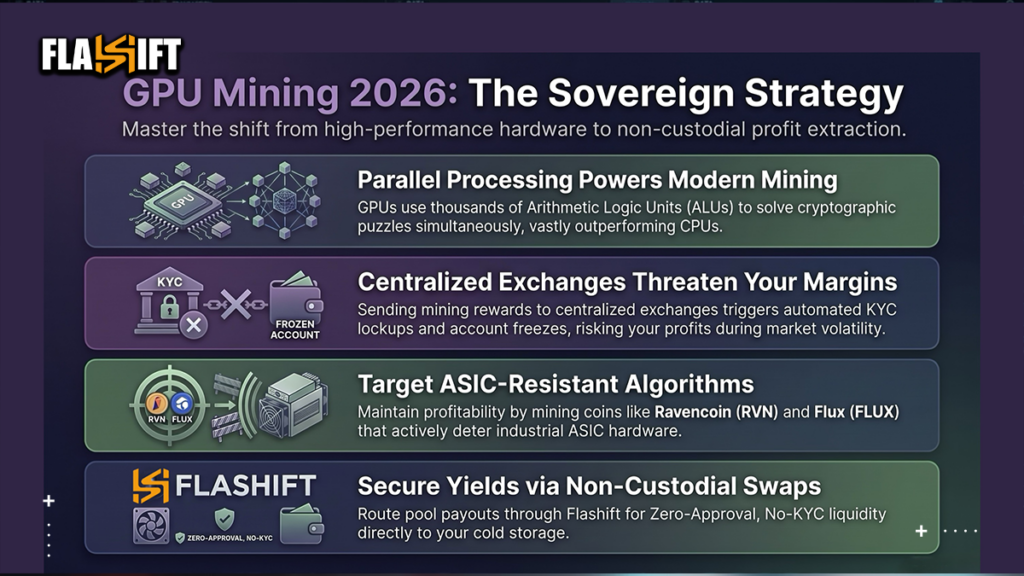 FLASHIFT

GPU Mining 2026: The Sovereign Strategy

Master the shift from high-performance hardware to non-custodial profit extraction.

GPU

Parallel Processing Powers Modern Mining

GPUs use thousands of Arithmetic Logic Units (ALUs) to solve cryptographic puzzles simultaneously, vastly outperforming CPUs.

KYC

FROZEN ACCOUNT

Centralized Exchanges Threaten Your Margins

Sending mining rewards to centralized exchanges triggers automated KYC lockups and account freezes, risking your profits during market volatility.

RVN FLUX

Target ASIC-Resistant Algorithms

Maintain profitability by mining coins like Ravencoin (RVN) and Flux (FLUX) that actively deter industrial ASIC hardware.

FLASHIFT

ZERO-APPROVAL, NO-KYC

Secure Yields via Non-Custodial Swaps

Route pool payouts through Flashift for Zero-Approval, No-KYC liquidity directly to your cold storage.